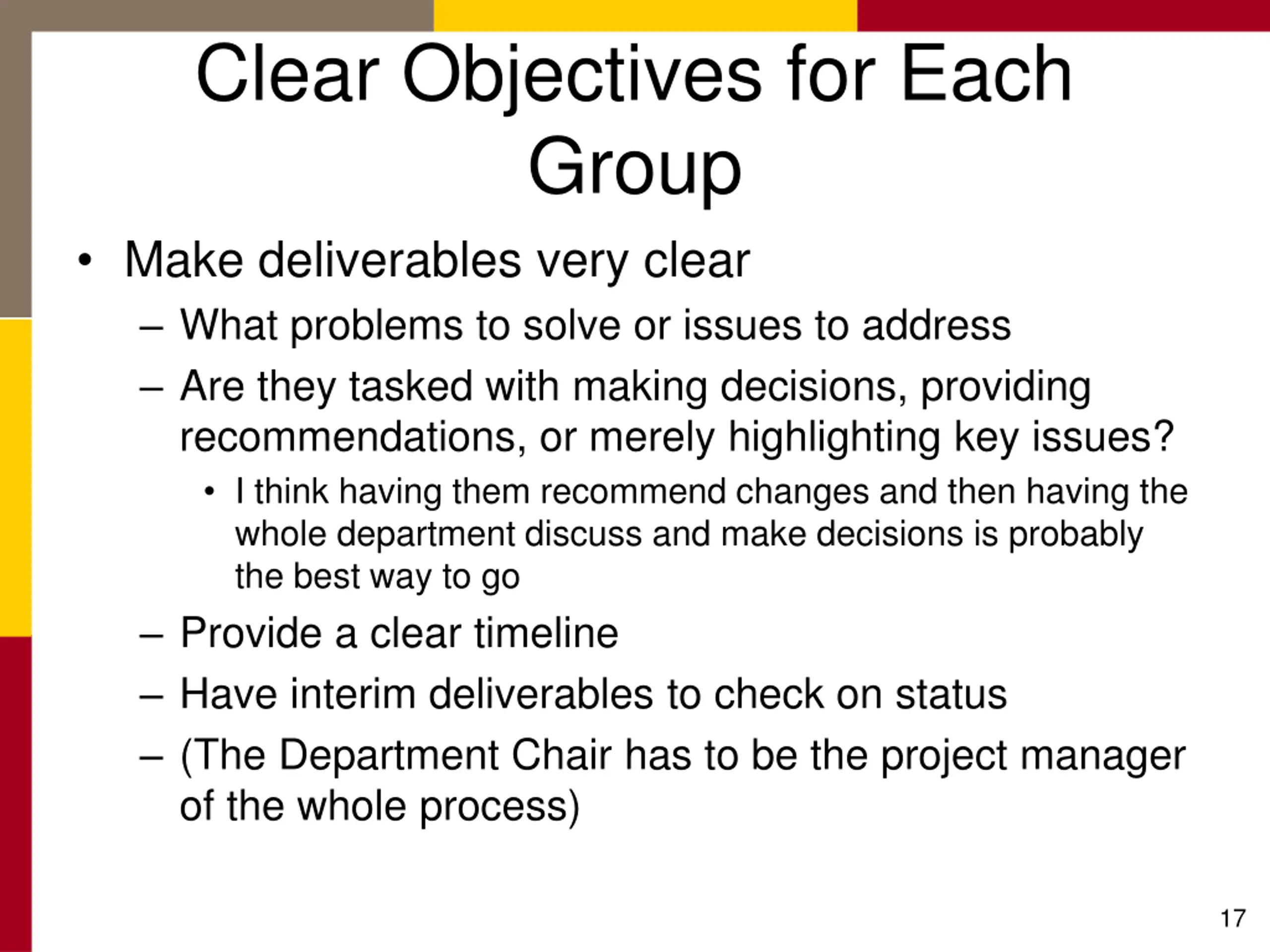 Clear Objectives for Each Group

• Make deliverables very clear

– What problems to solve or issues to address

– Are they tasked with making decisions, providing recommendations, or merely highlighting key issues?

• I think having them recommend changes and then having the whole department discuss and make decisions is probably the best way to go

– Provide a clear timeline

– Have interim deliverables to check on status

– (The Department Chair has to be the project manager of the whole process)

17